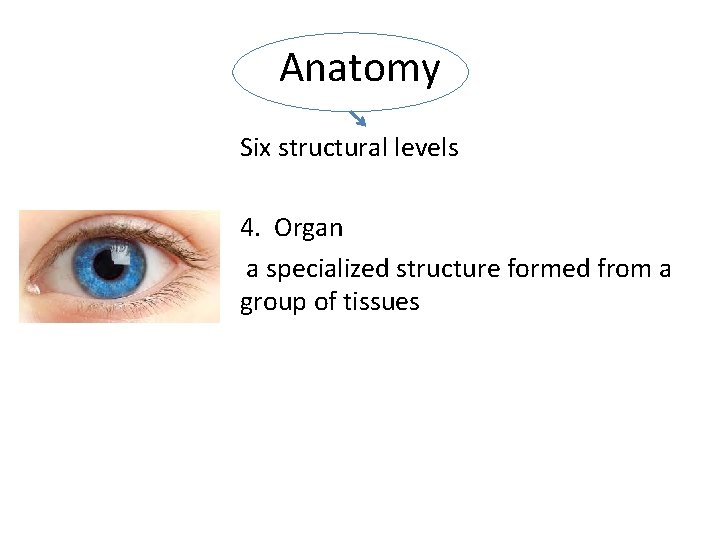 Anatomy

Six structural levels

4. Organ

a specialized structure formed from a group of tissues